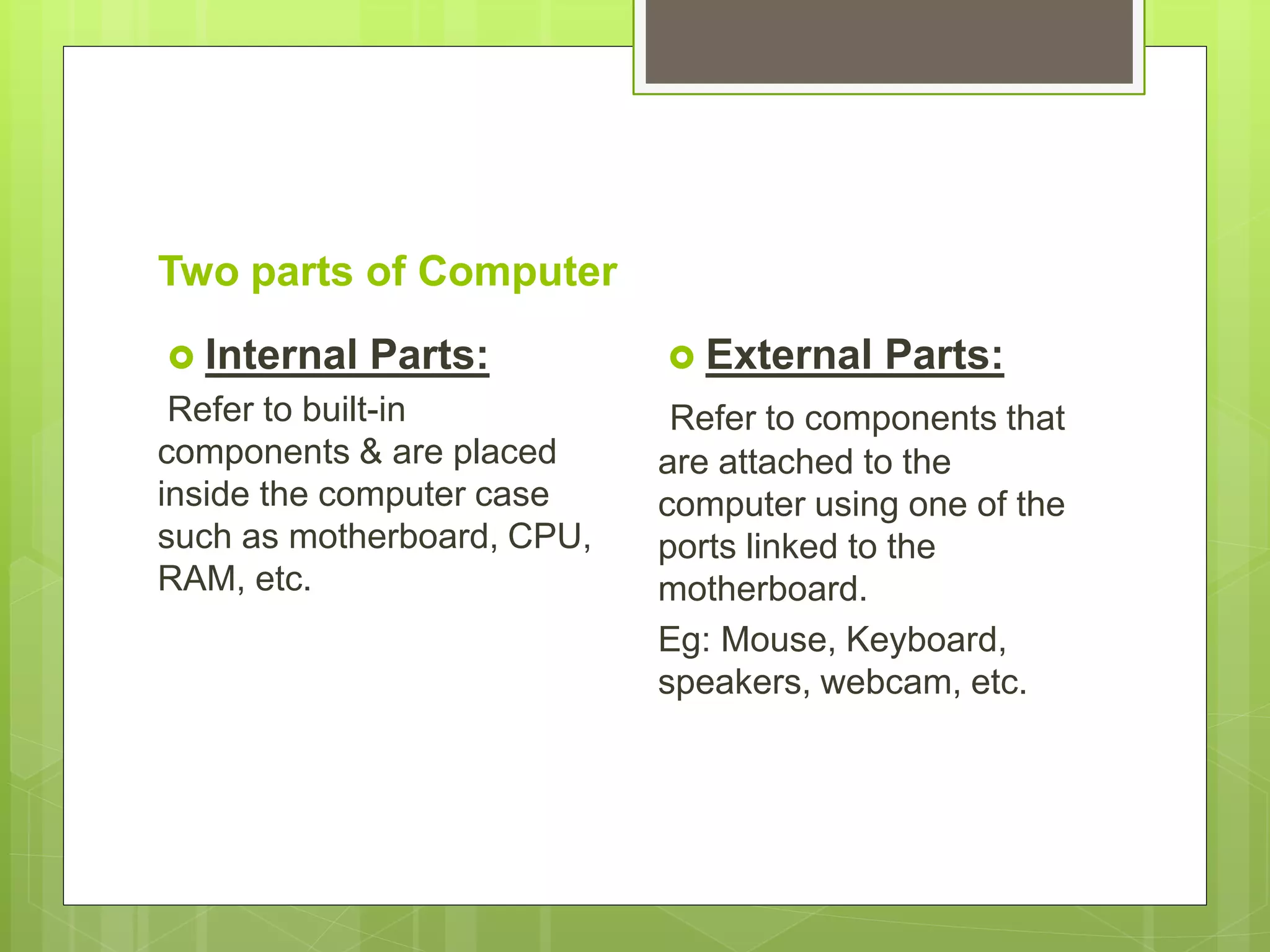 Two parts of Computer

Internal Parts:

Refer to built-in components & are placed inside the computer case such as motherboard, CPU, RAM, etc.

External Parts:

Refer to components that are attached to the computer using one of the ports linked to the motherboard.

Eg: Mouse, Keyboard, speakers, webcam, etc.